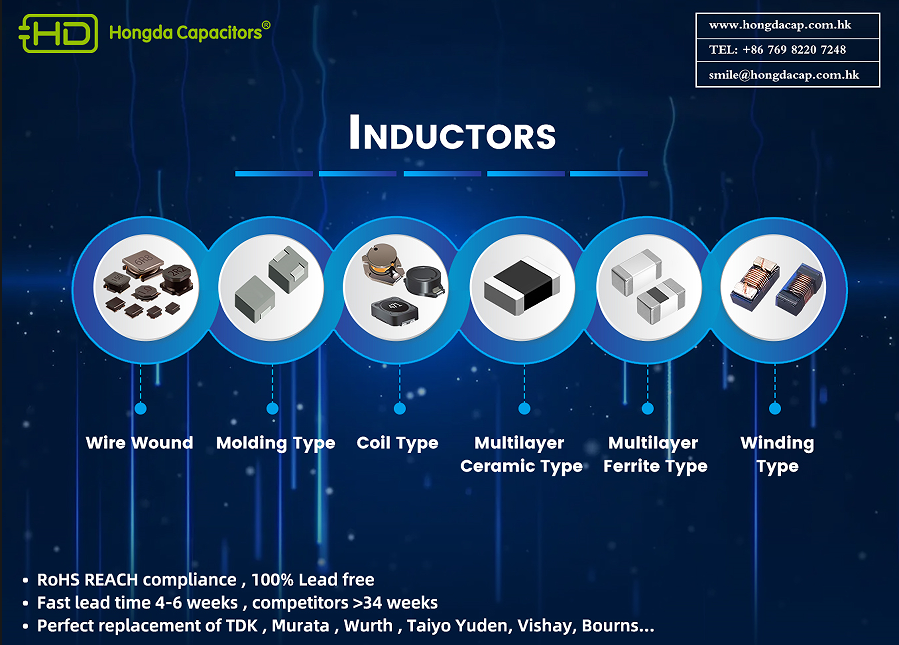 HD Hongda Capacitors®

www.hongdacap.com.hk
TEL: +86 769 8220 7248
smile@hongdacap.com.hk

INDUCTORS

Wire Wound

Molding Type

Coil Type

Multilayer Ceramic Type

Multilayer Ferrite Type

Winding Type

• RoHS REACH compliance , 100% Lead free
• Fast lead time 4-6 weeks , competitors >34 weeks
• Perfect replacement of TDK , Murata , Wurth , Taiyo Yuden, Vishay, Bourns...